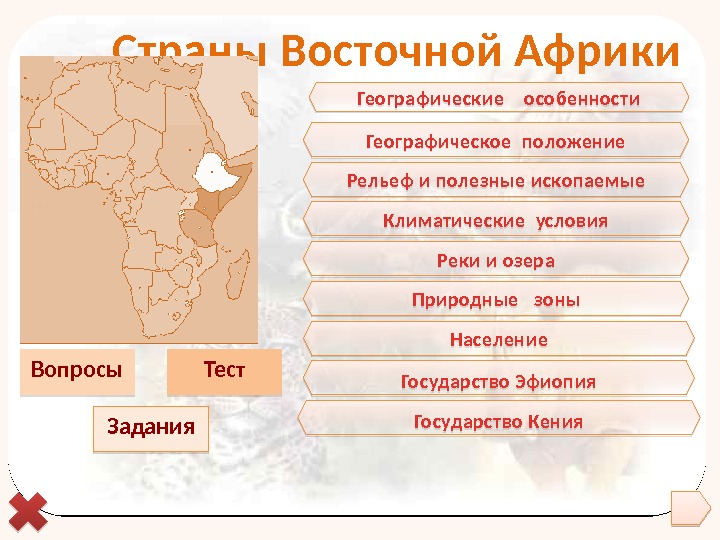 Страны Восточной Африки

Географические особенности

Географическое положение

Рельеф и полезные ископаемые

Климатические условия

Реки и озера

Природные зоны

Население

Государство Эфиопия

Государство Кения

Вопросы

Тест

Задания